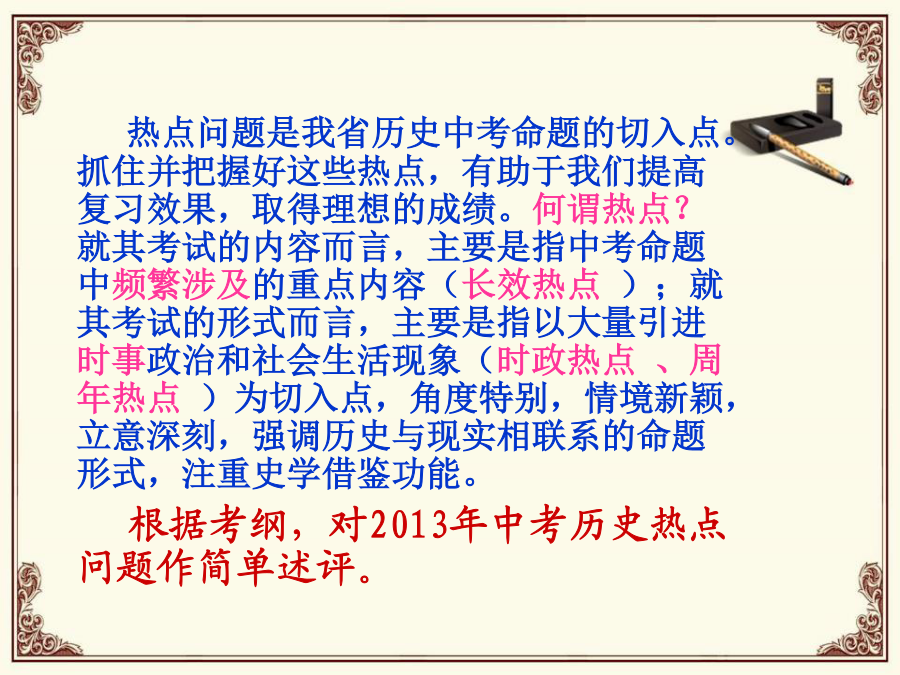 热点问题是我省历史中考命题的切入点。抓住并把握好这些热点，有助于我们提高复习效果，取得理想的成绩。何谓热点？就其考试的内容而言，主要是指中考命题中频繁涉及的重点内容（长效热点 ）；就其考试的形式而言，主要是指以大量引进时事政治和社会生活现象（时政热点 、周年热点 ）为切入点，角度特别，情境新颖，立意深刻，强调历史与现实相联系的命题形式，注重史学借鉴功能。

根据考纲，对2013年中考历史热点问题作简单述评。